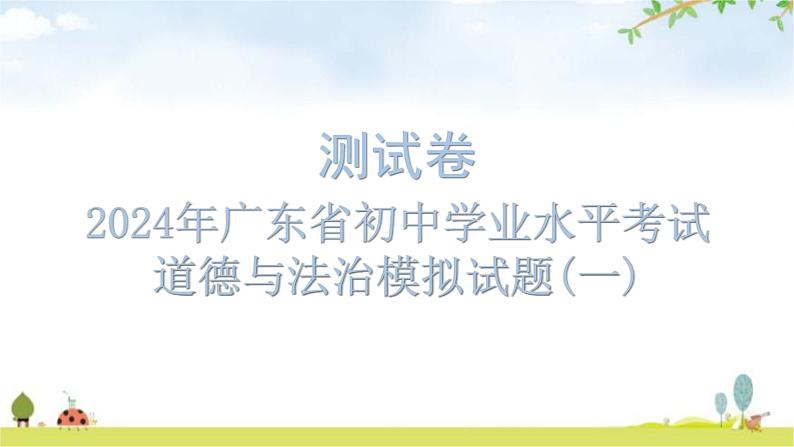 测试卷

2024年广东省初中学业水平考试
道德与法治模拟试题(一)